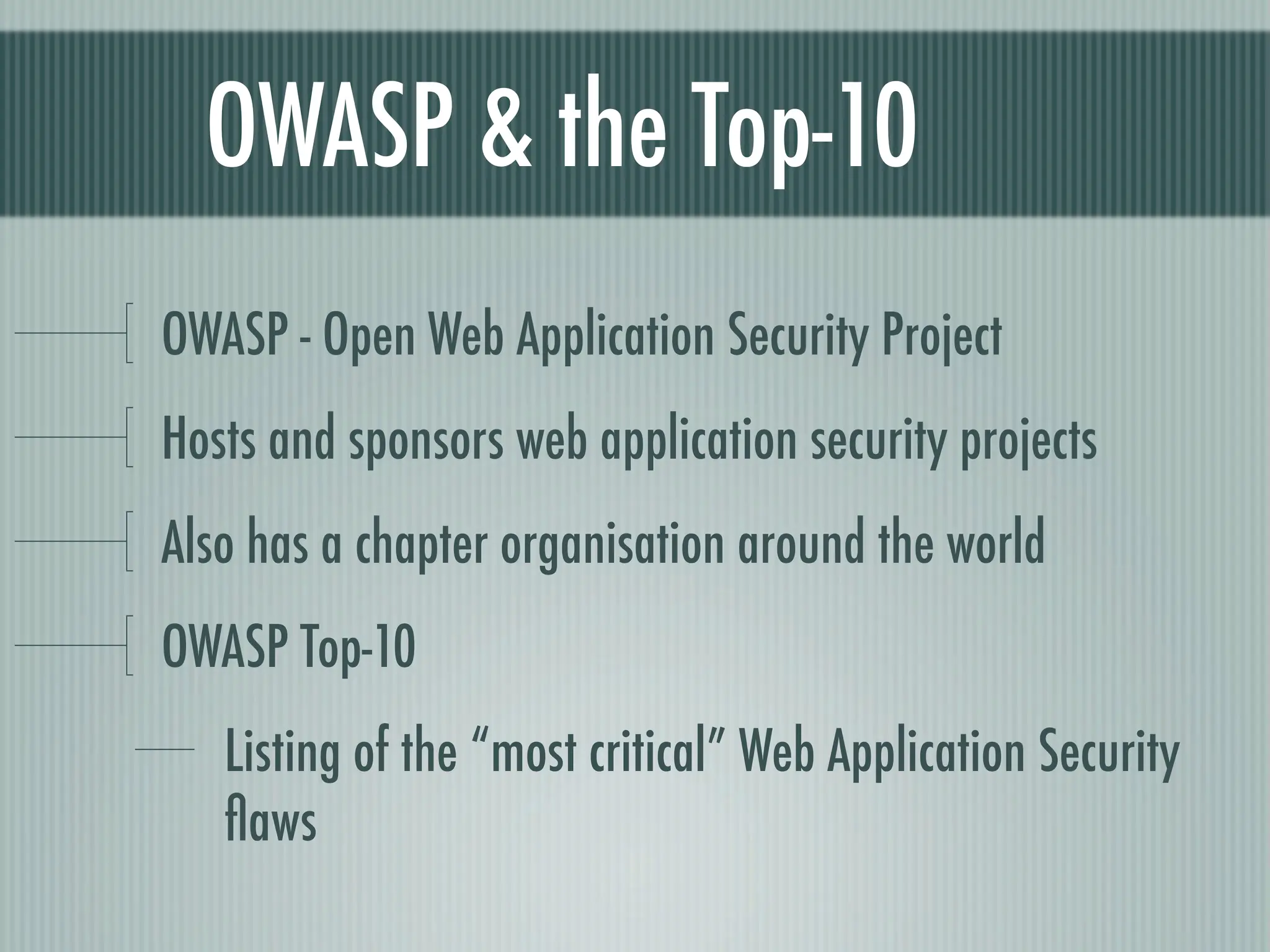 OWASP & the Top-10

OWASP - Open Web Application Security Project

Hosts and sponsors web application security projects

Also has a chapter organisation around the world

OWASP Top-10

Listing of the “most critical” Web Application Security flaws